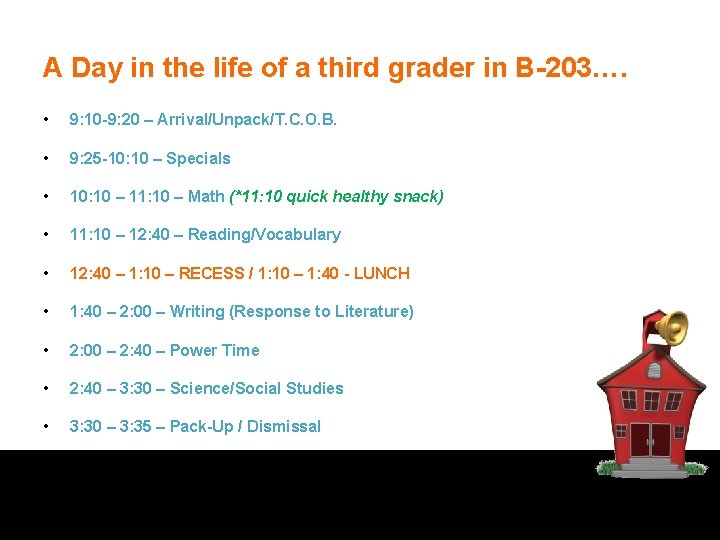 A Day in the life of a third grader in B-203….

• 9:10-9:20 – Arrival/Unpack/T.C.O.B.

• 9:25-10:10 – Specials

• 10:10 – 11:10 – Math (*11:10 quick healthy snack)

• 11:10 – 12:40 – Reading/Vocabulary

• 12:40 – 1:10 – RECESS / 1:10 – 1:40 - LUNCH

• 1:40 – 2:00 – Writing (Response to Literature)

• 2:00 – 2:40 – Power Time

• 2:40 – 3:30 – Science/Social Studies

• 3:30 – 3:35 – Pack-Up / Dismissal